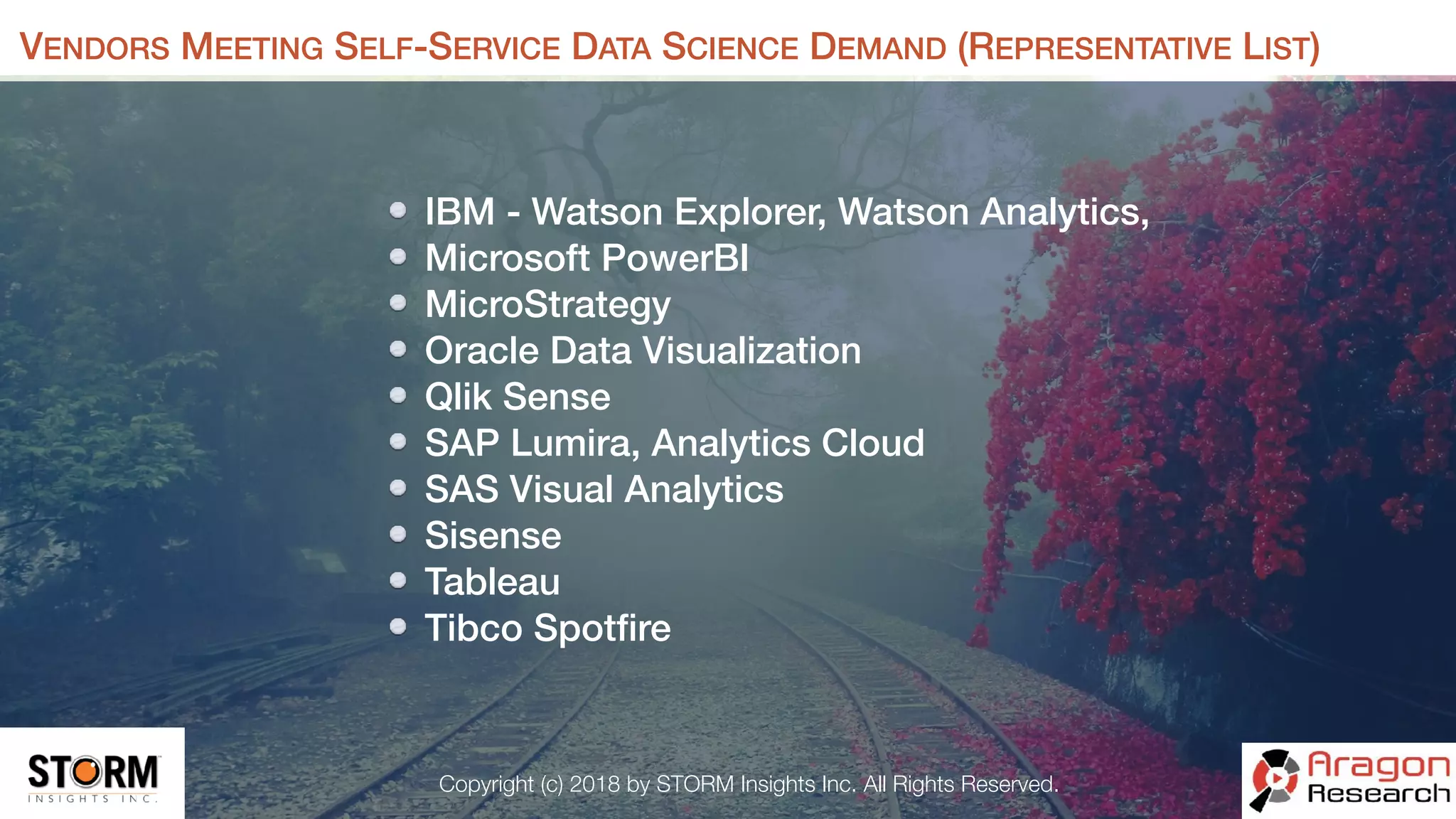 VENDORS MEETING SELF-SERVICE DATA SCIENCE DEMAND (REPRESENTATIVE LIST)

- IBM - Watson Explorer, Watson Analytics,
- Microsoft PowerBI
- MicroStrategy
- Oracle Data Visualization
- Qlik Sense
- SAP Lumira, Analytics Cloud
- SAS Visual Analytics
- Sisense
- Tableau
- Tibco Spotfire

STORM INSIGHTS INC.

Copyright (c) 2018 by STORM Insights Inc. All Rights Reserved.

Aragon Research